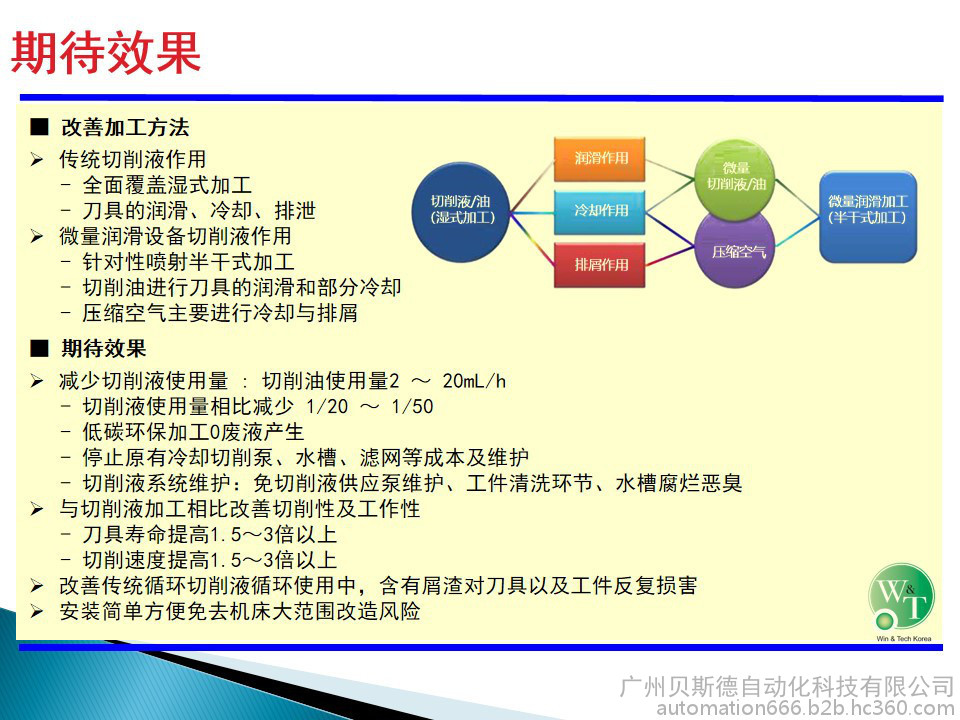 期待效果

■ 改善加工方法
➢ 传统切削液作用
- 全面覆盖湿式加工
- 刀具的润滑、冷却、排泄
➢ 微量润滑设备切削液作用
- 针对性喷射半干式加工
- 切削油进行刀具的润滑和部分冷却
- 压缩空气主要进行冷却与排屑

切削液/油
(湿式加工)

润滑作用
冷却作用
排屑作用

微量
切削液/油

压缩空气

微量润滑加工
(半干式加工)

■ 期待效果
➢ 减少切削液使用量 : 切削油使用量2 ~ 20mL/h
- 切削液使用量相比减少 1/20 ~ 1/50
- 低碳环保加工0废液产生
- 停止原有冷却切削泵、水槽、滤网等成本及维护
- 切削液系统维护：免切削液供应泵维护、工件清洗环节、水槽腐烂恶臭
➢ 与切削液加工相比改善切削性及工作性
- 刀具寿命提高1.5~3倍以上
- 切削速度提高1.5~3倍以上
➢ 改善传统循环切削液循环使用中，含有屑渣对刀具以及工件反复损害
➢ 安装简单方便免去机床大范围改造风险

W&T
Win & Tech Korea

广州贝斯德自动化科技有限公司
automation666.b2b.hc360.com